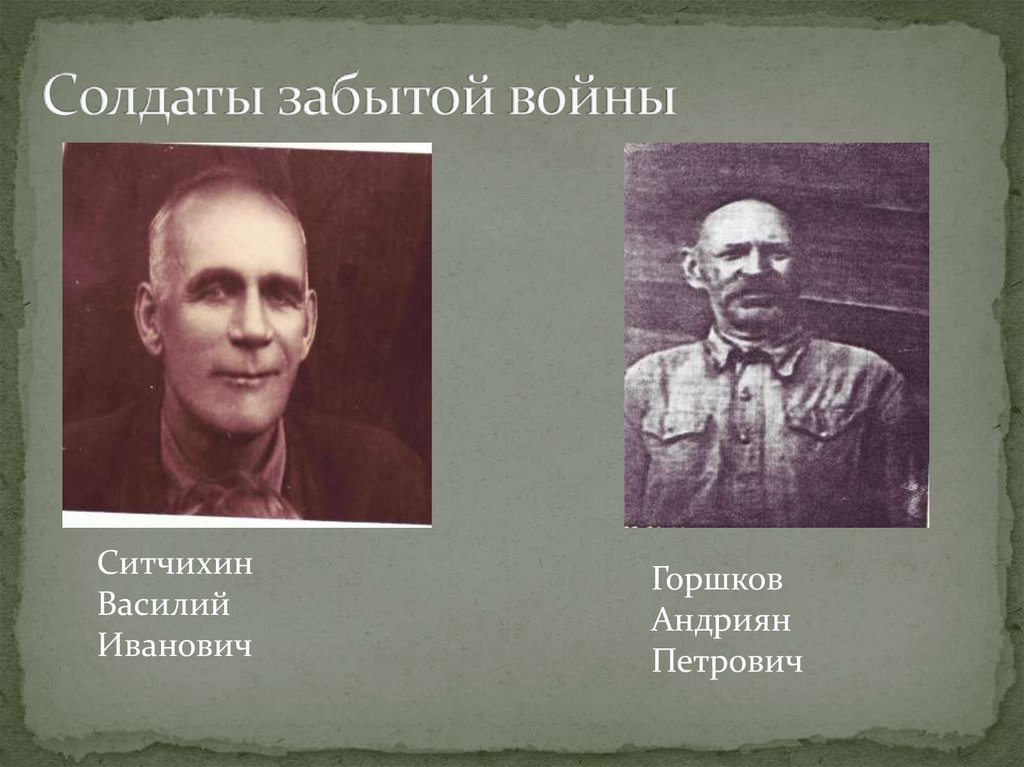 Солдаты забытой войны

Ситчихин Василий Иванович

Горшков Андриян Петрович